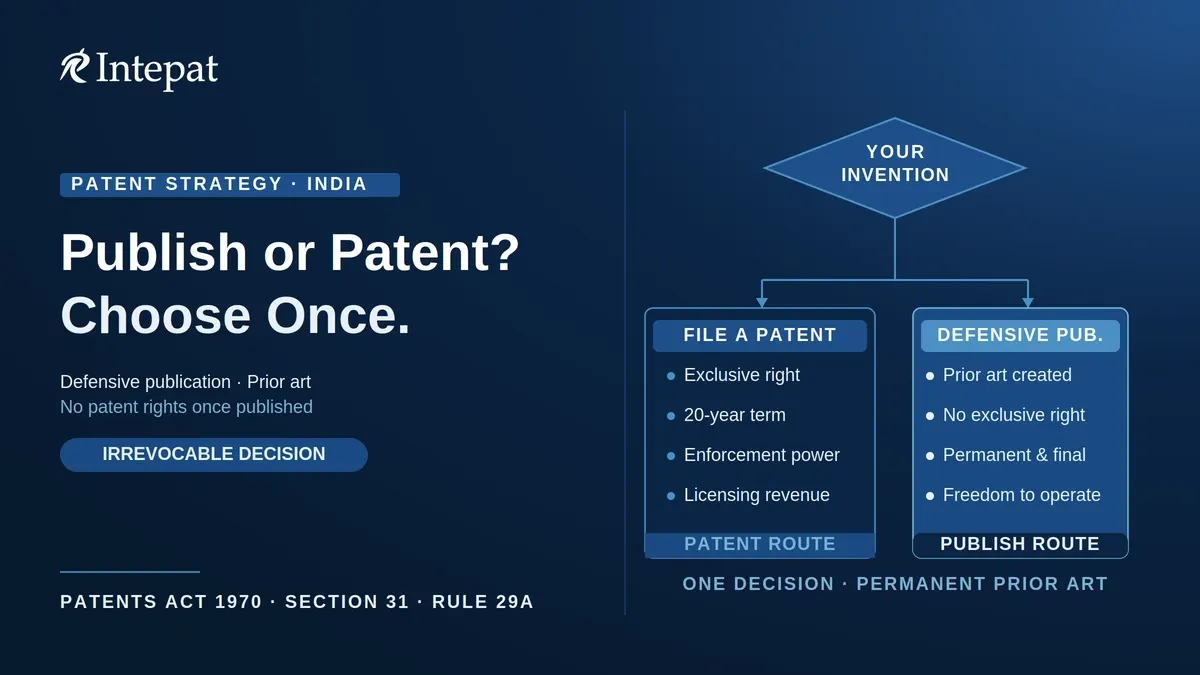 Intepat

PATENT STRATEGY · INDIA

Publish or Patent? Choose Once.

Defensive publication · Prior art
No patent rights once published

IRREVOCABLE DECISION

PATENTS ACT 1970 · SECTION 31 · RULE 29A

YOUR INVENTION

FILE A PATENT
- Exclusive right
- 20-year term
- Enforcement power
- Licensing revenue

PATENT ROUTE

DEFENSIVE PUB.
- Prior art created
- No exclusive right
- Permanent & final
- Freedom to operate

PUBLISH ROUTE

ONE DECISION · PERMANENT PRIOR ART